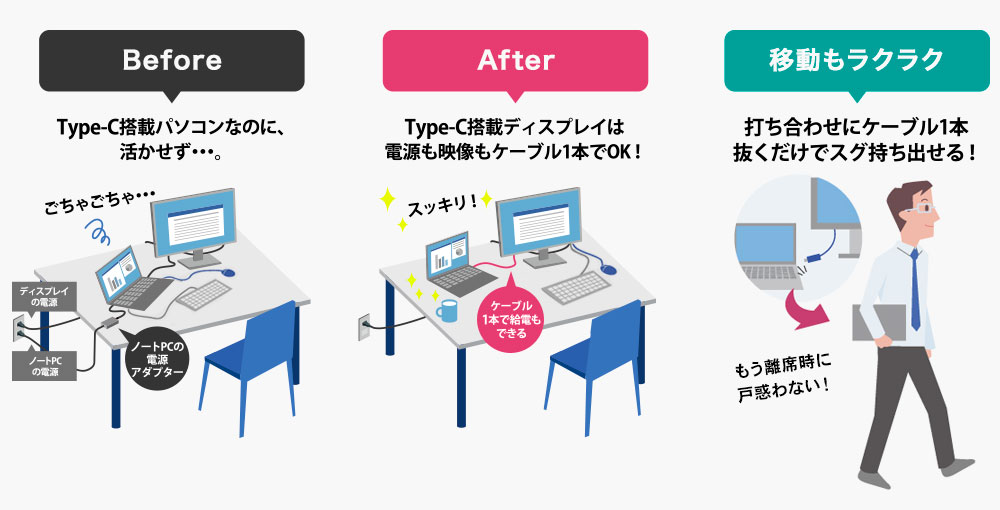 Before

Type-C搭載パソコンなのに、活かせず・・・。

ごちゃごちゃ・・・

ディスプレイの電源

ノートPCの電源

ノートPCの電源アダプター

After

Type-C搭載ディスプレイは電源も映像もケーブル1本でOK！

スッキリ！

ケーブル1本で給電もできる

移動もラクラク

打ち合わせにケーブル1本抜くだけでスグ持ち出せる！

もう離席時に戸惑わない！